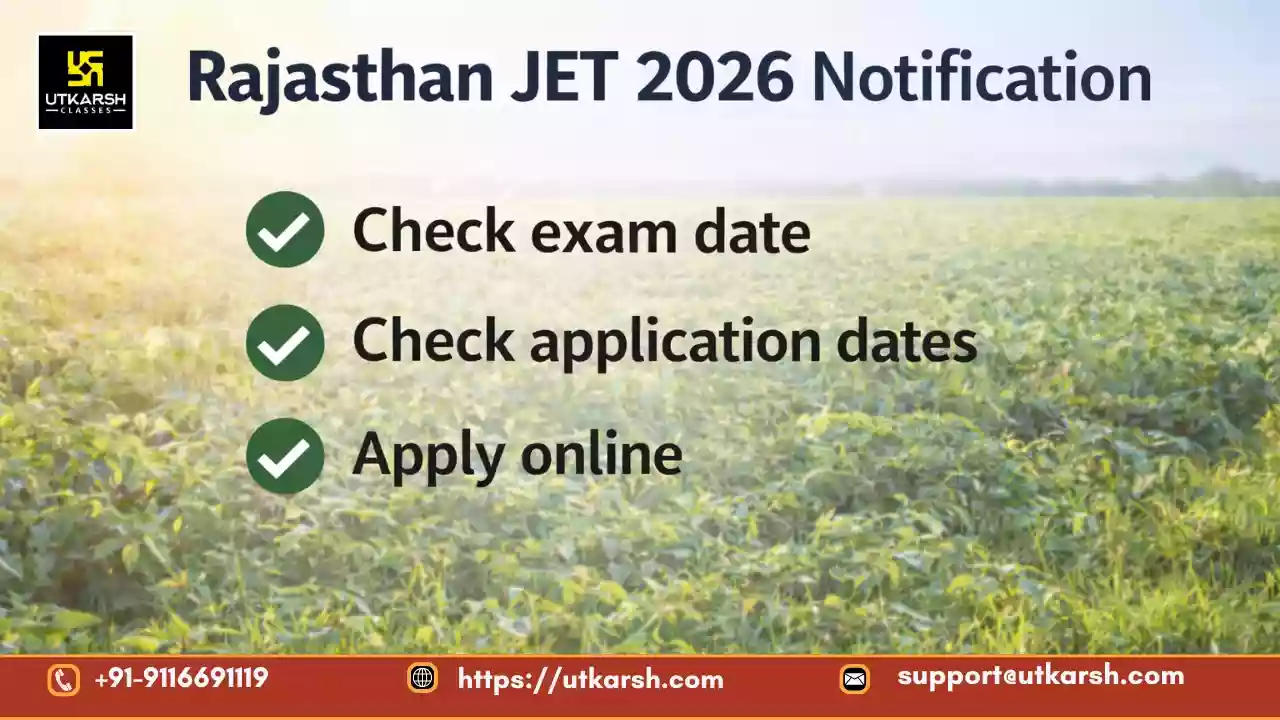 UTKARSH CLASSES

Rajasthan JET 2026 Notification

Check exam date

Check application dates

Apply online

+91-9116691119

https://utkarsh.com

support@utkarsh.com